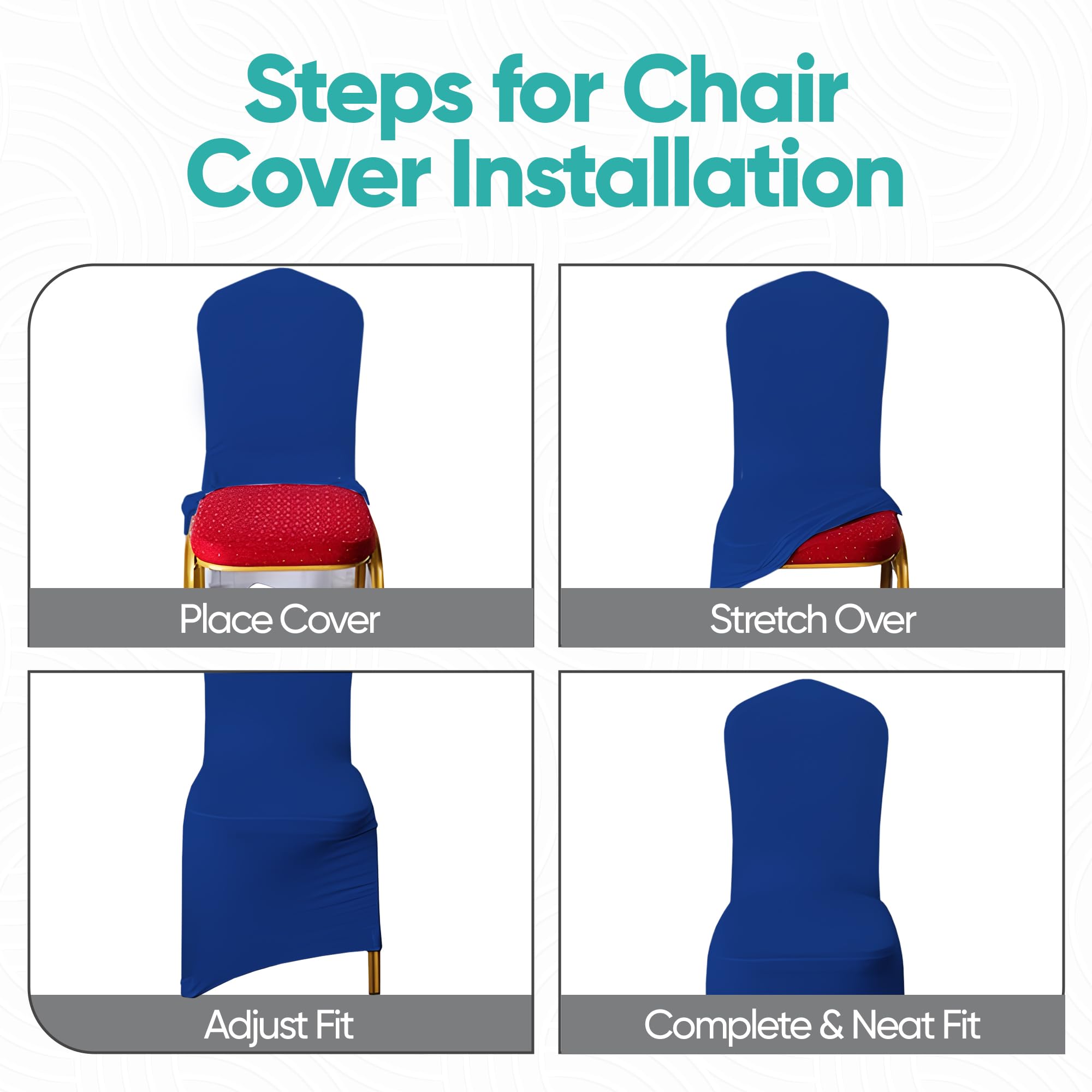 Steps for Chair Cover Installation

Place Cover

Stretch Over

Adjust Fit

Complete & Neat Fit